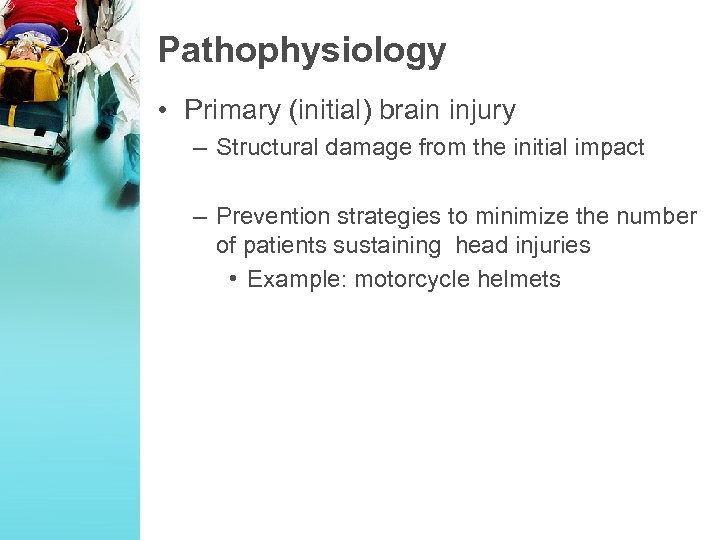 Pathophysiology

• Primary (initial) brain injury

– Structural damage from the initial impact

– Prevention strategies to minimize the number of patients sustaining head injuries

• Example: motorcycle helmets